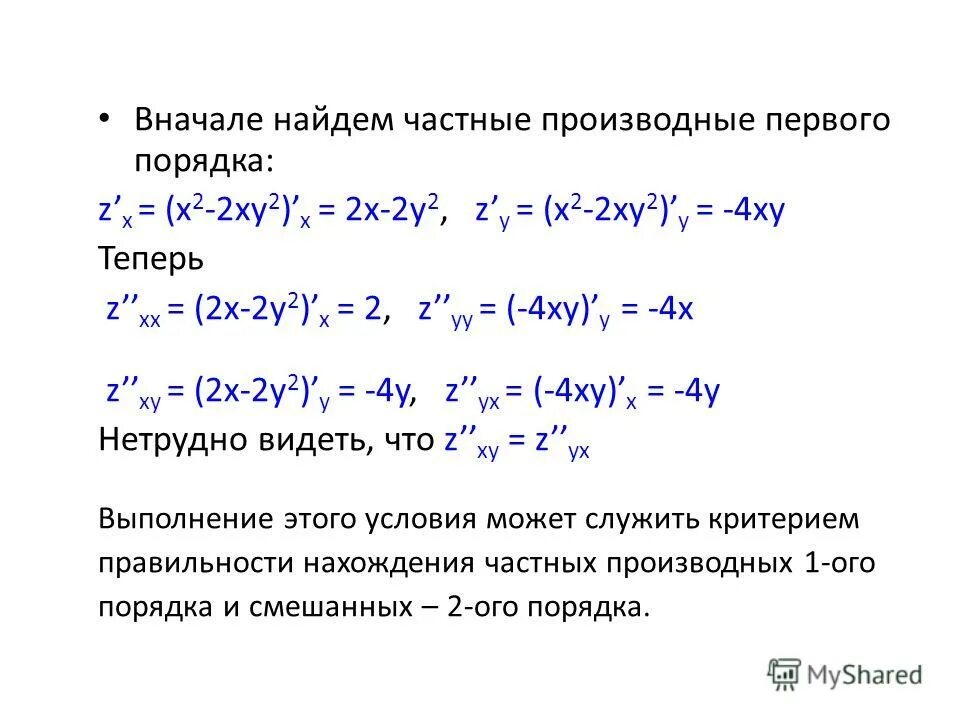 • Вначале найдем частные производные первого порядка:

$z'_x = (x^2-2xy^2)'_x = 2x-2y^2$, $z'_y = (x^2-2xy^2)'_y = -4xy$

Теперь

$z''_{xx} = (2x-2y^2)'_x = 2$, $z''_{yy} = (-4xy)'_y = -4x$

$z''_{xy} = (2x-2y^2)'_y = -4y$, $z''_{yx} = (-4xy)'_x = -4y$

Нетрудно видеть, что $z''_{xy} = z''_{yx}$

Выполнение этого условия может служить критерием правильности нахождения частных производных 1-ого порядка и смешанных – 2-ого порядка.

MyShared